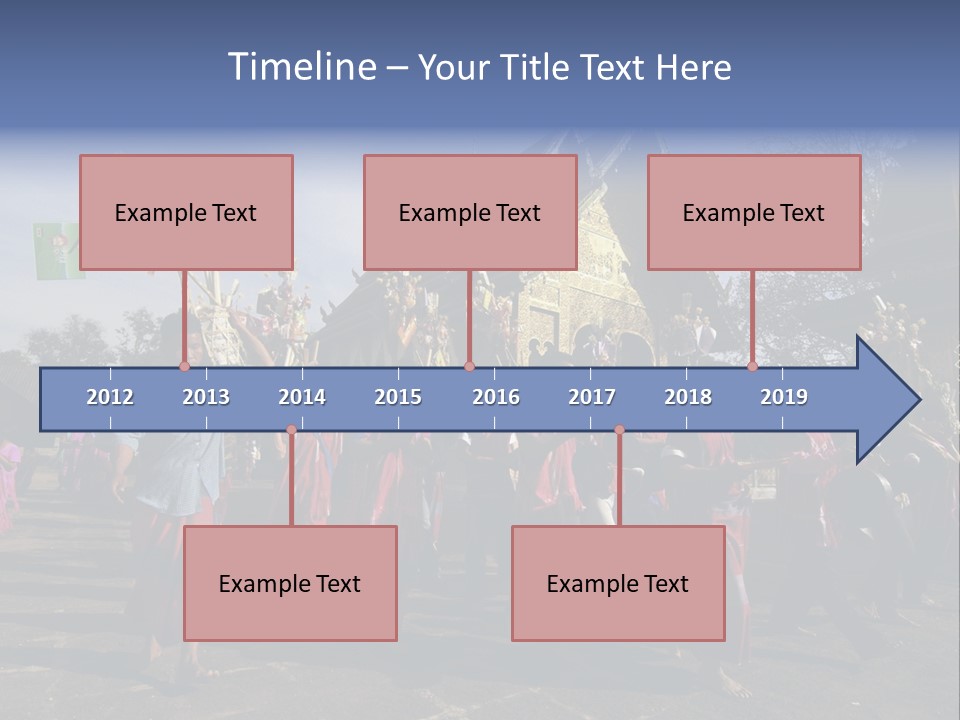 Timeline – Your Title Text Here

Example Text

Example Text

Example Text

2012 2013 2014 2015 2016 2017 2018 2019

Example Text

Example Text